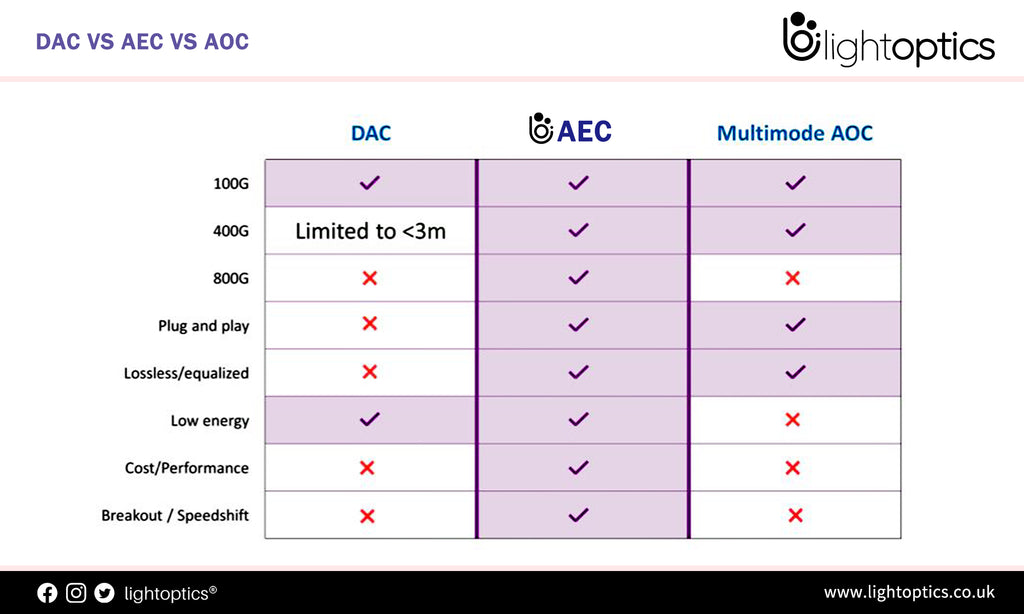 DAC VS AEC VS AOC

lightoptics

| | DAC | AEC | Multimode AOC |
|---|---|---|---|
| 100G | ✓ | ✓ | ✓ |
| 400G | Limited to <3m | ✓ | ✓ |
| 800G | ✗ | ✓ | ✗ |
| Plug and play | ✗ | ✓ | ✓ |
| Lossless/equalized | ✗ | ✓ | ✓ |
| Low energy | ✓ | ✓ | ✗ |
| Cost/Performance | ✗ | ✓ | ✗ |
| Breakout / Speedshift | ✗ | ✓ | ✗ |

lightoptics®

www.lightoptics.co.uk